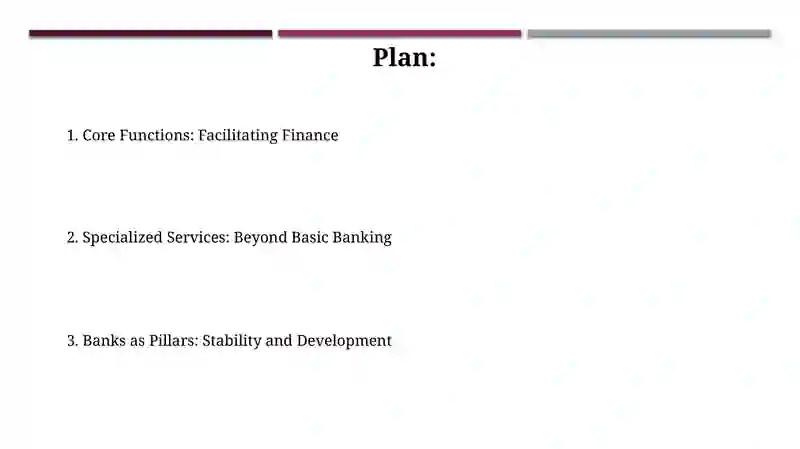 Plan:

1. Core Functions: Facilitating Finance

2. Specialized Services: Beyond Basic Banking

3. Banks as Pillars: Stability and Development